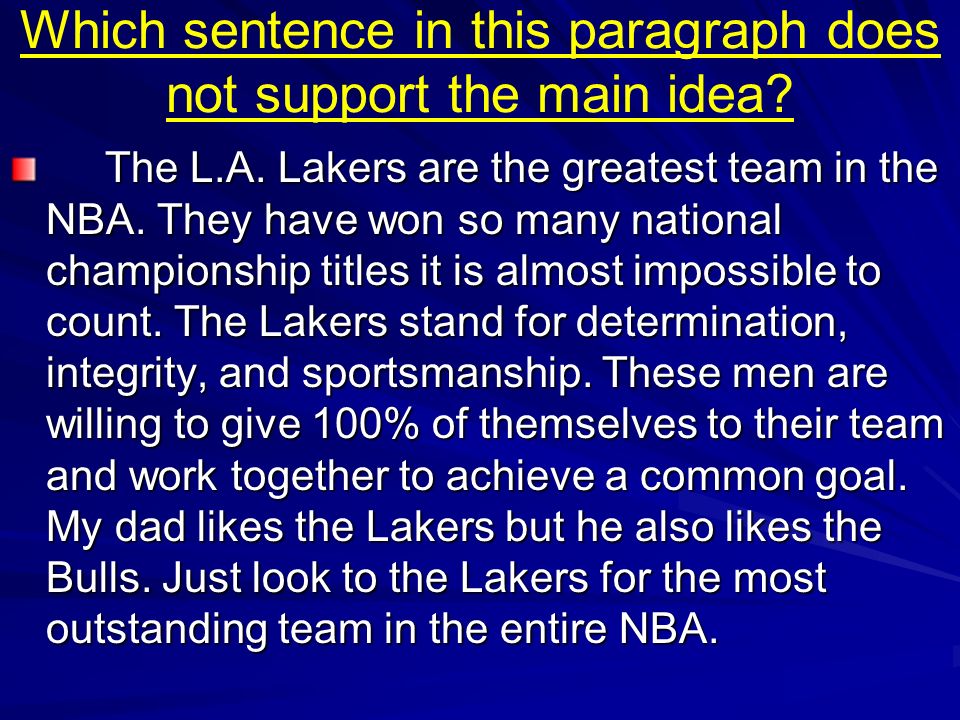 Which sentence in this paragraph does not support the main idea?

The L.A. Lakers are the greatest team in the NBA. They have won so many national championship titles it is almost impossible to count. The Lakers stand for determination, integrity, and sportsmanship. These men are willing to give 100% of themselves to their team and work together to achieve a common goal. My dad likes the Lakers but he also likes the Bulls. Just look to the Lakers for the most outstanding team in the entire NBA.